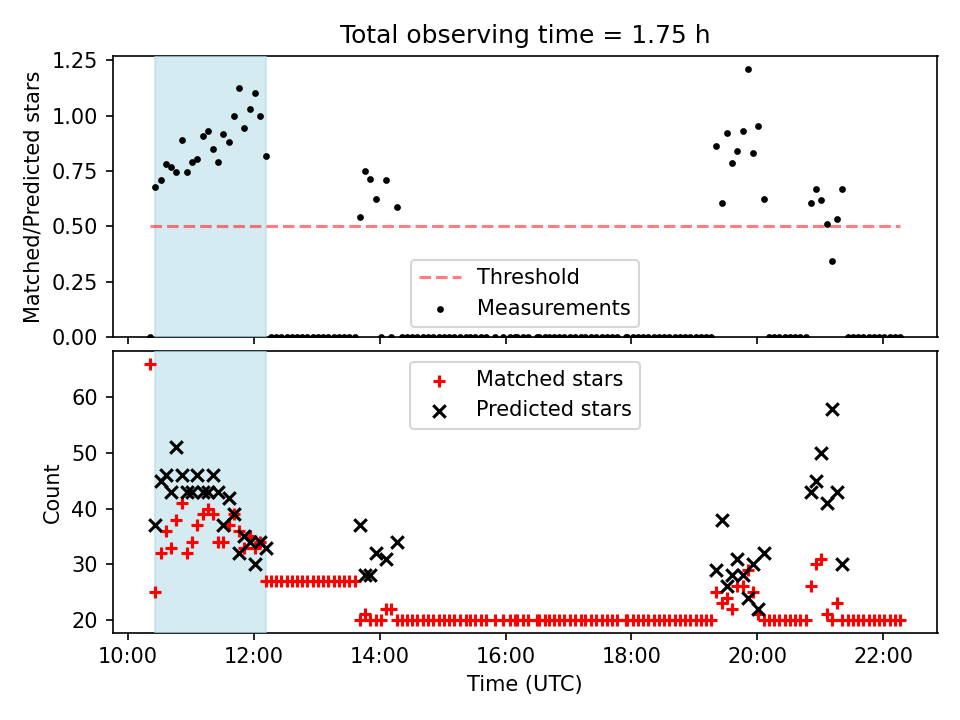 Total observing time = 1.75 h

Matched/Predicted stars

1.25
1.00
0.75
0.50
0.25
0.00

Threshold
Measurements

Matched stars
Predicted stars

Count

60
50
40
30
20

10:00
12:00
14:00
16:00
18:00
20:00
22:00

Time (UTC)